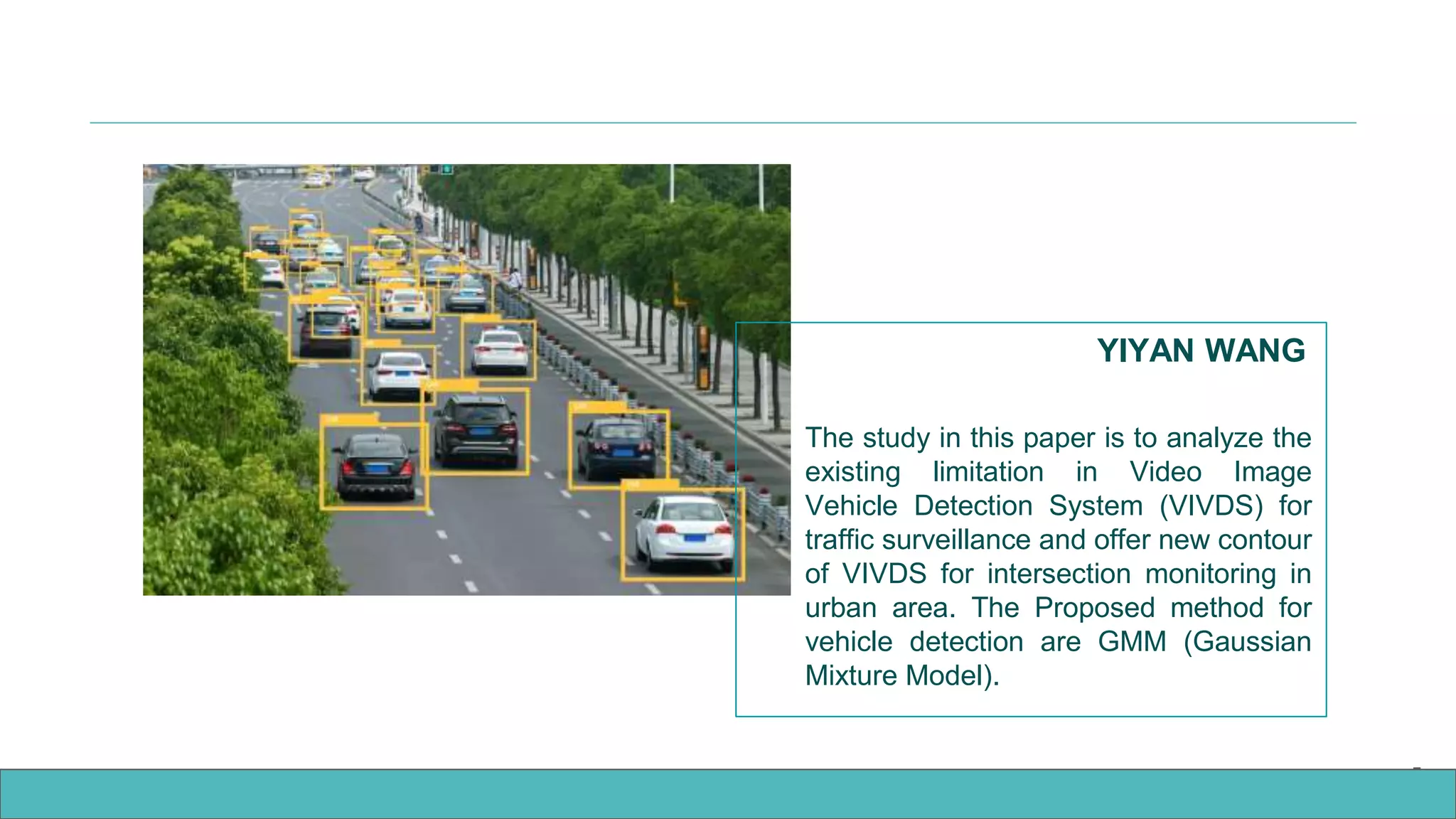 YIYAN WANG

The study in this paper is to analyze the existing limitation in Video Image Vehicle Detection System (VIVDS) for traffic surveillance and offer new contour of VIVDS for intersection monitoring in urban area. The Proposed method for vehicle detection are GMM (Gaussian Mixture Model).